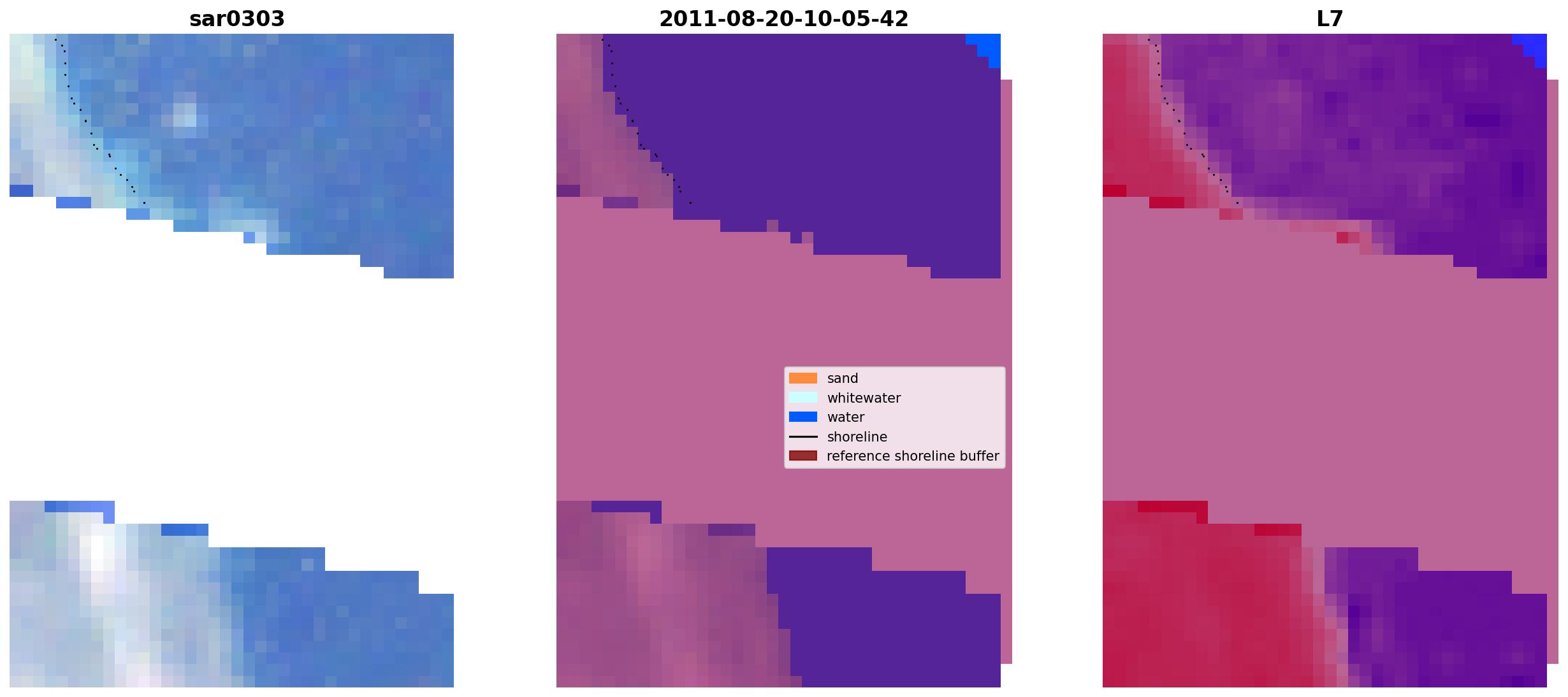 sar0303

2011-08-20-10-05-42

L7

sand
whitewater
water
shoreline
reference shoreline buffer